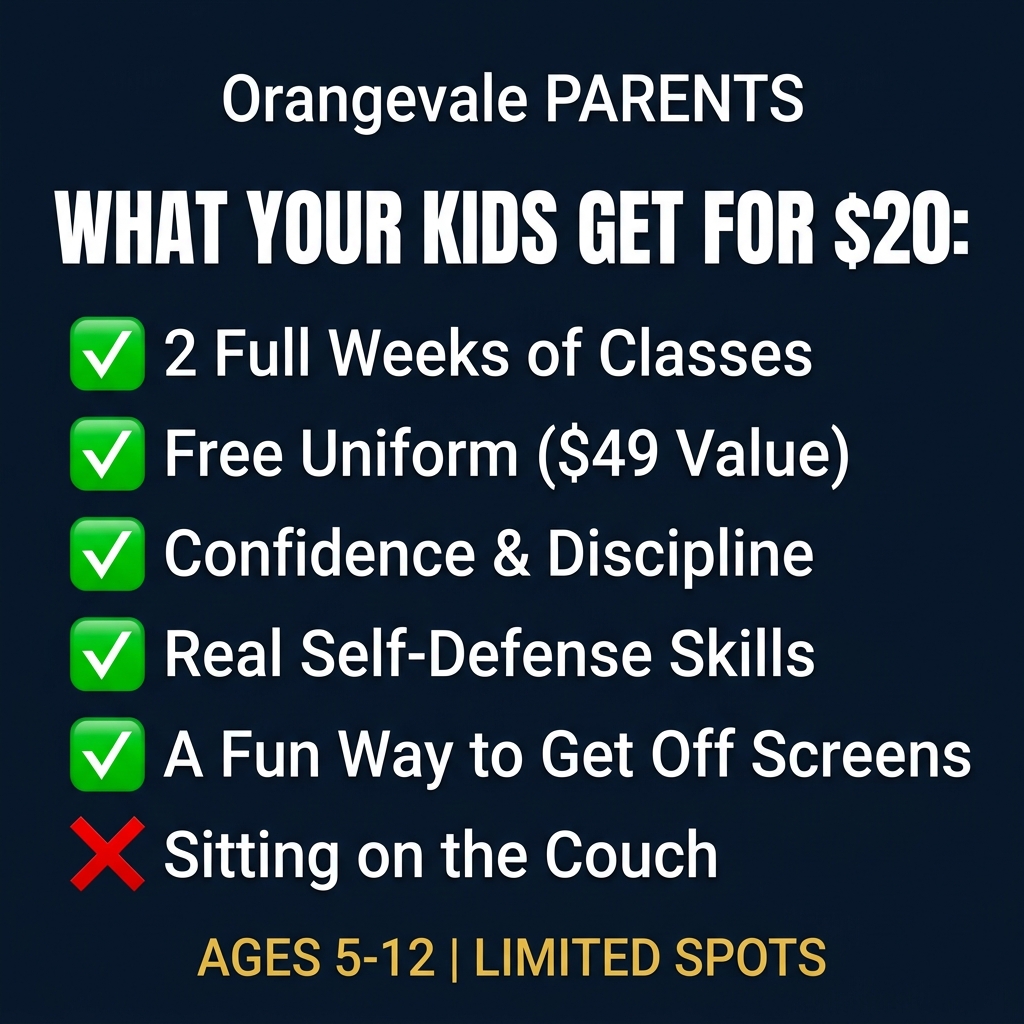 Orangevale PARENTS

WHAT YOUR KIDS GET FOR \$20:

✅ 2 Full Weeks of Classes
✅ Free Uniform (\$49 Value)
✅ Confidence & Discipline
✅ Real Self-Defense Skills
✅ A Fun Way to Get Off Screens
❌ Sitting on the Couch

AGES 5-12 | LIMITED SPOTS